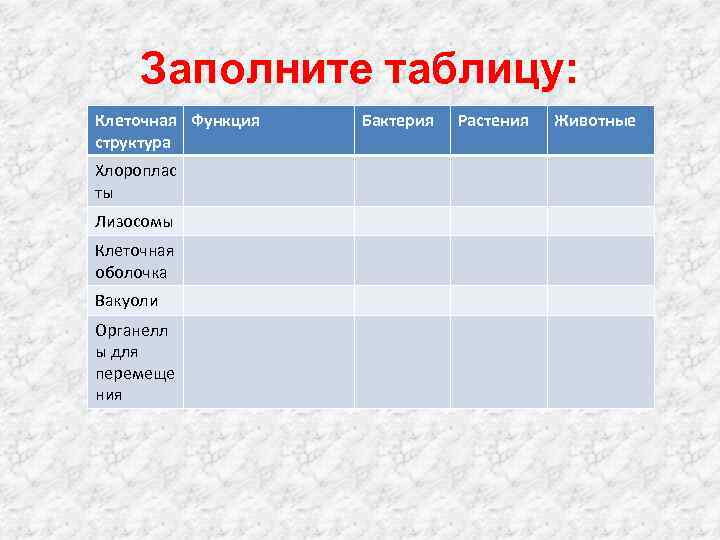 Заполните таблицу:

| Клеточная структура | Функция | Бактерия | Растения | Животные |
|---|---|---|---|---|
| Хлоропласты | | | | |
| Лизосомы | | | | |
| Клеточная оболочка | | | | |
| Вакуоли | | | | |
| Органеллы для перемещения | | | | |